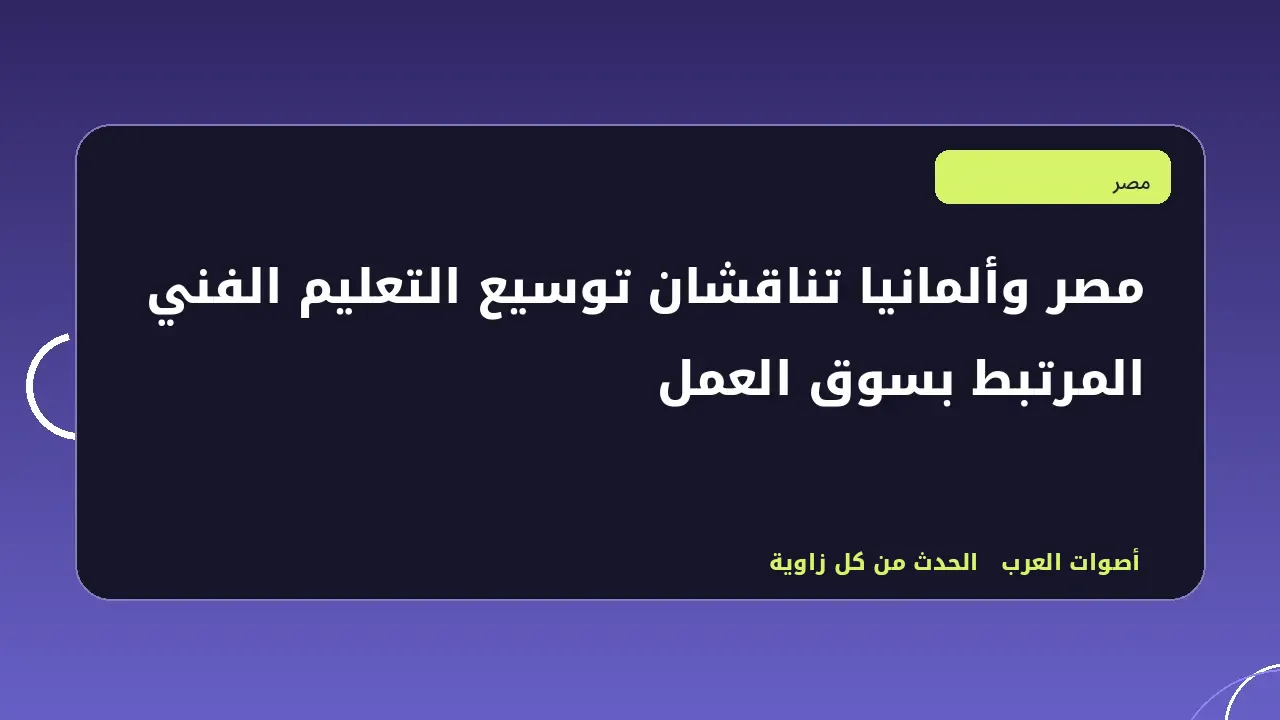 مصر

مصر وألمانيا تناقشان توسيع التعليم الفني المرتبط بسوق العمل

أصوات العرب الحدث من كل زاوية